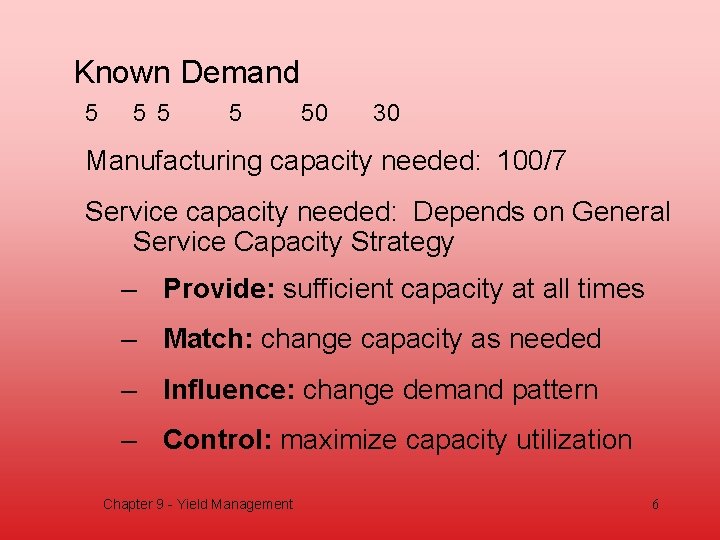 Known Demand

5 5 5 5 50 30

Manufacturing capacity needed: 100/7

Service capacity needed: Depends on General Service Capacity Strategy

– **Provide:** sufficient capacity at all times

– **Match:** change capacity as needed

– **Influence:** change demand pattern

– **Control:** maximize capacity utilization

Chapter 9 - Yield Management

6